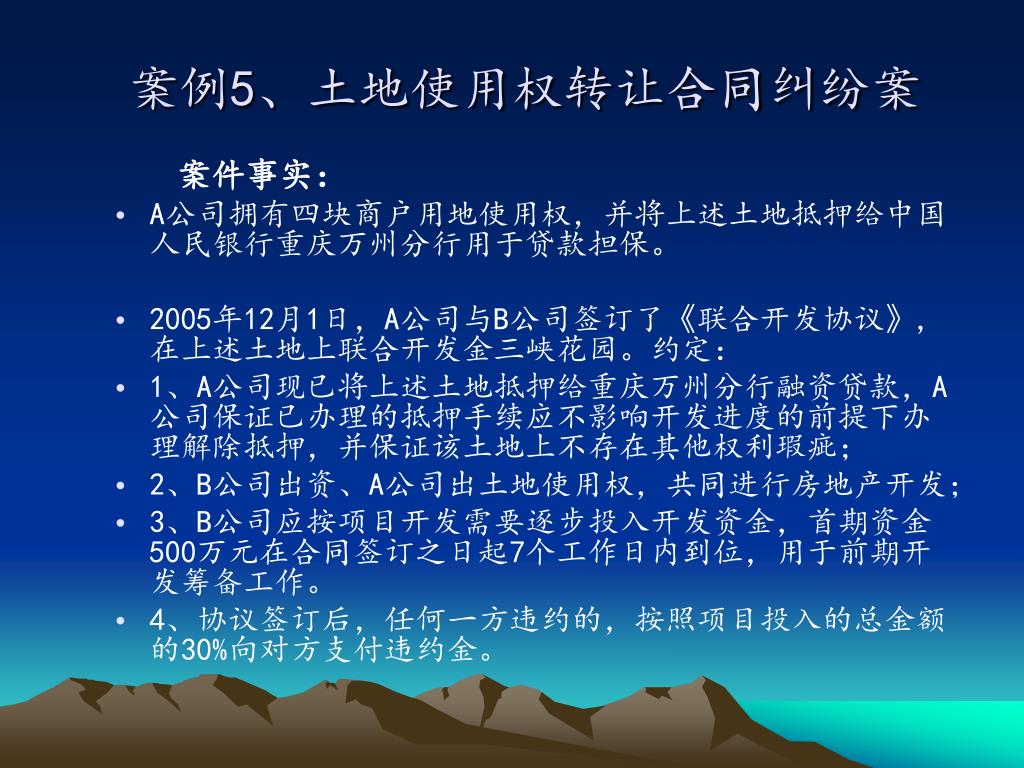 案例5、土地使用权转让合同纠纷案

案件事实：

• A公司拥有四块商户用地使用权，并将上述土地抵押给中国人民银行重庆万州分行用于贷款担保。

• 2005年12月1日，A公司与B公司签订了《联合开发协议》，在上述土地上联合开发金三峡花园。约定：

• 1、A公司现已将上述土地抵押给重庆万州分行融资贷款，A公司保证已办理的抵押手续应不影响开发进度的前提下办理解除抵押，并保证该土地上不存在其他权利瑕疵；

• 2、B公司出资、A公司出土地使用权，共同进行房地产开发；

• 3、B公司应按项目开发需要逐步投入开发资金，首期资金500万元在合同签订之日起7个工作日内到位，用于前期开发筹备工作。

• 4、协议签订后，任何一方违约的，按照项目投入的总金额的30%向对方支付违约金。